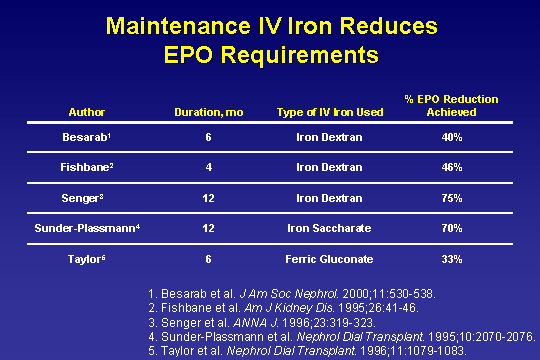 Maintenance IV Iron Reduces EPO Requirements

| Author | Duration, mo | Type of IV Iron Used | % EPO Reduction Achieved |
|---|---|---|---|
| Besarab$^1$ | 6 | Iron Dextran | 40% |
| Fishbane$^2$ | 4 | Iron Dextran | 46% |
| Senger$^3$ | 12 | Iron Dextran | 75% |
| Sunder-Plassmann$^4$ | 12 | Iron Saccharate | 70% |
| Taylor$^5$ | 6 | Ferric Gluconate | 33% |

1. Besarab et al. J Am Soc Nephrol. 2000;11:530-538.
2. Fishbane et al. Am J Kidney Dis. 1995;26:41-46.
3. Senger et al. ANNA J. 1996;23:319-323.
4. Sunder-Plassmann et al. Nephrol Dial Transplant. 1995;10:2070-2076.
5. Taylor et al. Nephrol Dial Transplant. 1996;11:1079-1083.